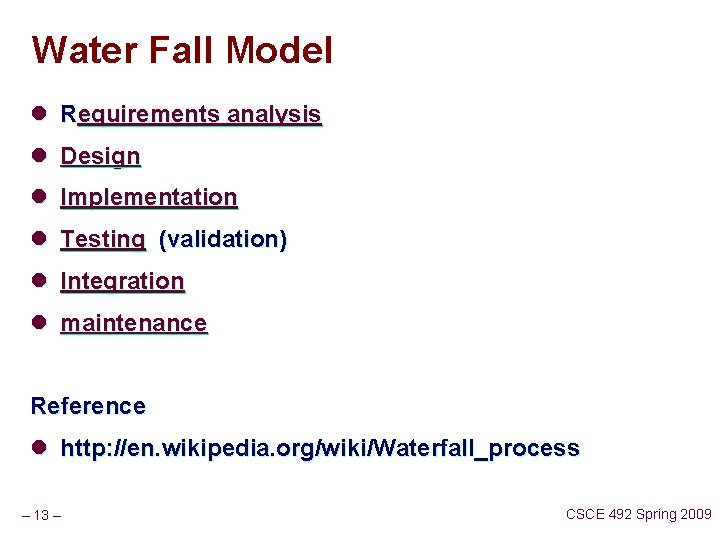 Water Fall Model

- Requirements analysis
- Design
- Implementation
- Testing (validation)
- Integration
- maintenance

Reference

- http://en.wikipedia.org/wiki/Waterfall_process

– 13 –

CSCE 492 Spring 2009